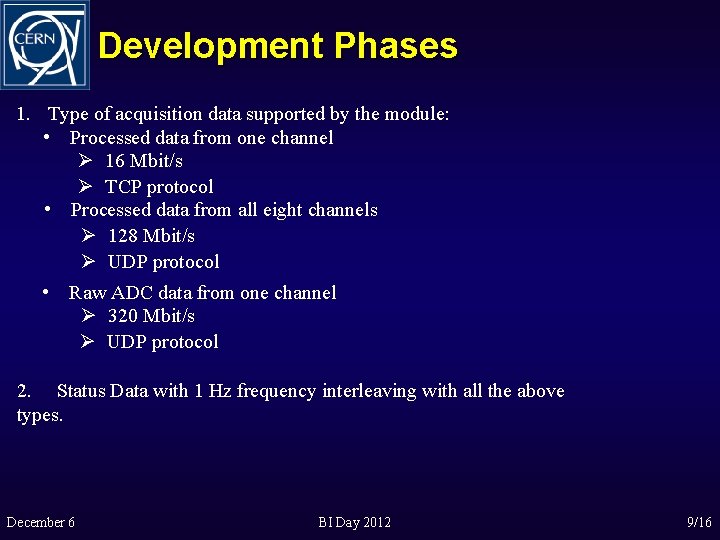 CERN

Development Phases

1. Type of acquisition data supported by the module:
• Processed data from one channel
➢ 16 Mbit/s
➢ TCP protocol
• Processed data from all eight channels
➢ 128 Mbit/s
➢ UDP protocol
• Raw ADC data from one channel
➢ 320 Mbit/s
➢ UDP protocol

2. Status Data with 1 Hz frequency interleaving with all the above types.

December 6

BI Day 2012

9/16